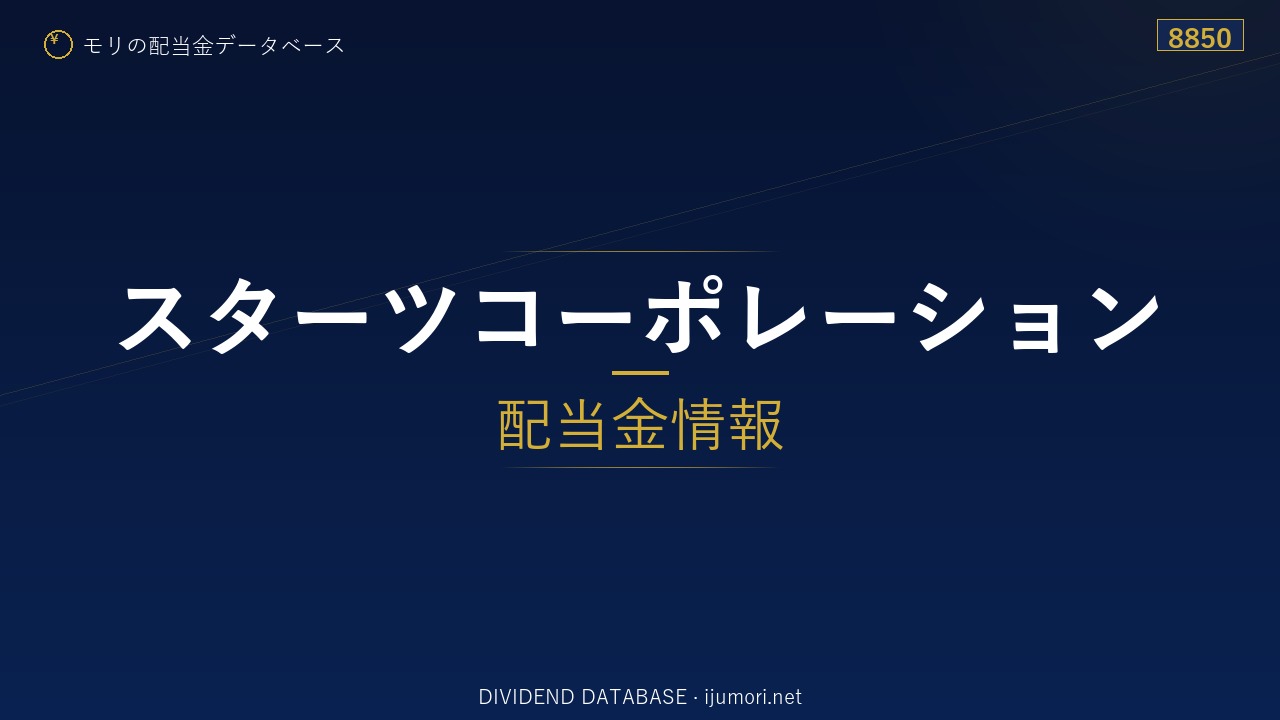 ¥ モリの配当金データベース

8850

スターツコーポレーション

配当金情報

DIVIDEND DATABASE · ijumori.net